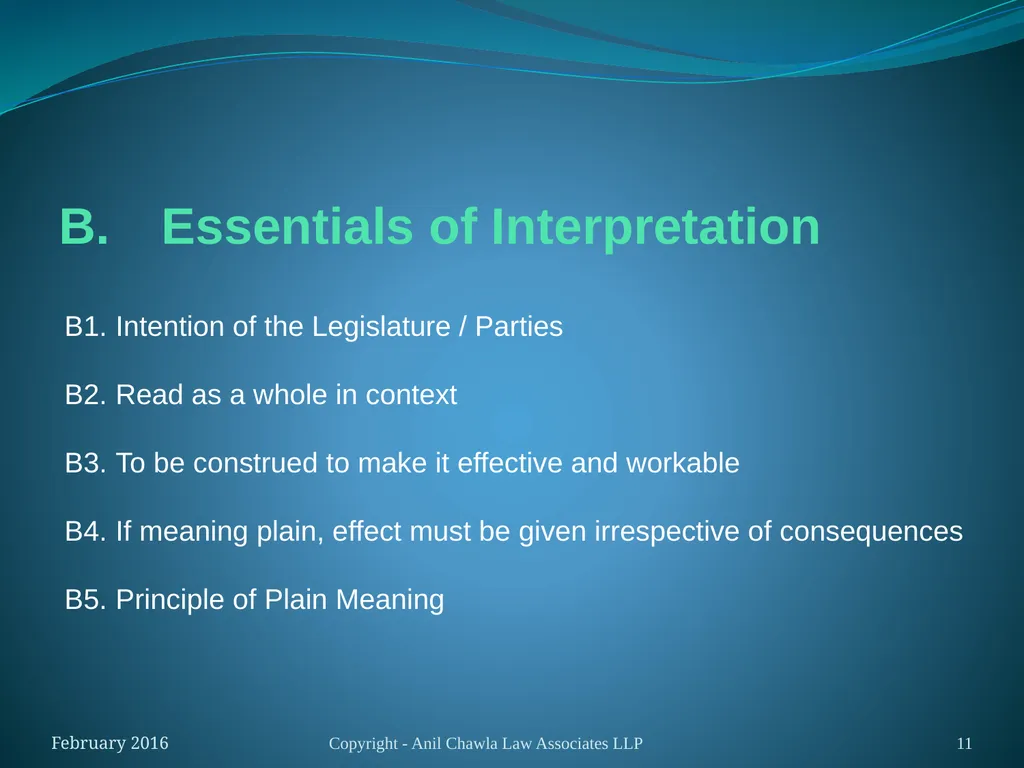 B. Essentials of Interpretation

B1. Intention of the Legislature / Parties

B2. Read as a whole in context

B3. To be construed to make it effective and workable

B4. If meaning plain, effect must be given irrespective of consequences

B5. Principle of Plain Meaning

February 2016

Copyright - Anil Chawla Law Associates LLP

11